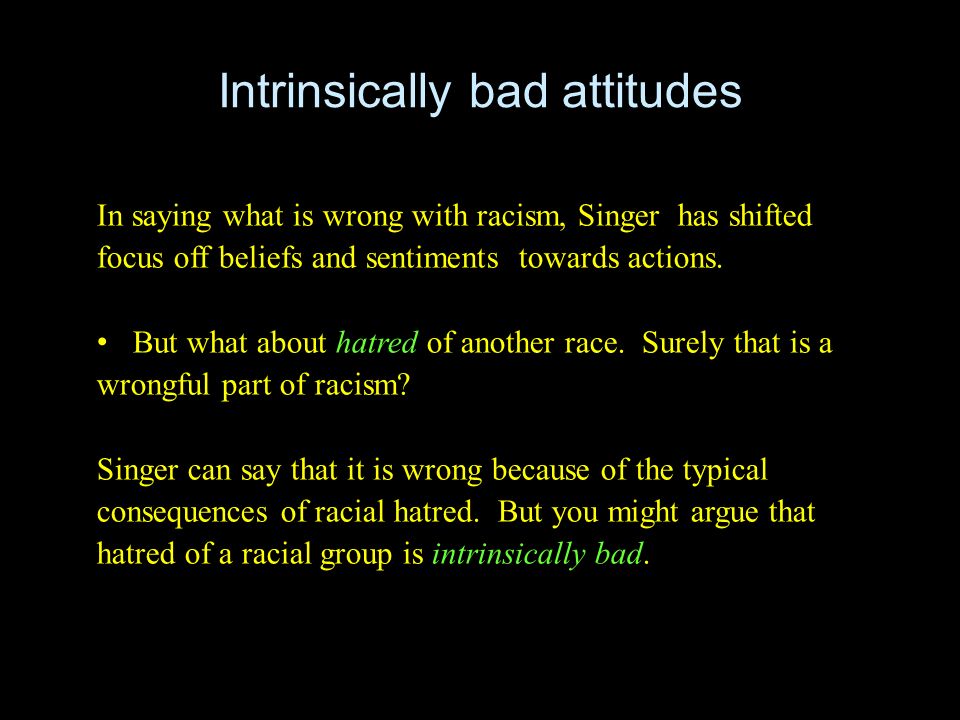 Intrinsically bad attitudes

In saying what is wrong with racism, Singer has shifted focus off beliefs and sentiments towards actions.

• But what about hatred of another race. Surely that is a wrongful part of racism?

Singer can say that it is wrong because of the typical consequences of racial hatred. But you might argue that hatred of a racial group is intrinsically bad.